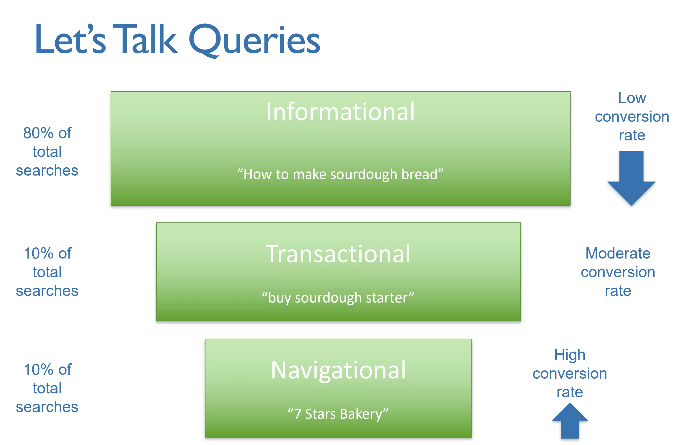 Let's Talk Queries

80% of total searches

Informational

"How to make sourdough bread"

Low conversion rate

10% of total searches

Transactional

"buy sourdough starter"

Moderate conversion rate

10% of total searches

Navigational

"7 Stars Bakery"

High conversion rate